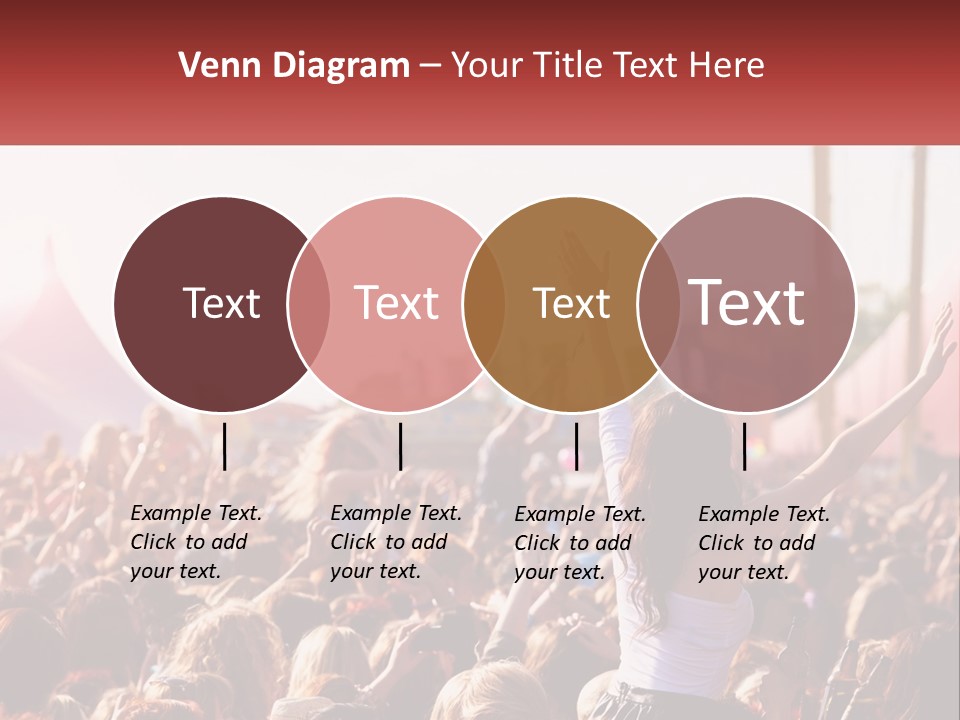 Venn Diagram – Your Title Text Here

Text

Text

Text

Text

Example Text. Click to add your text.

Example Text. Click to add your text.

Example Text. Click to add your text.

Example Text. Click to add your text.